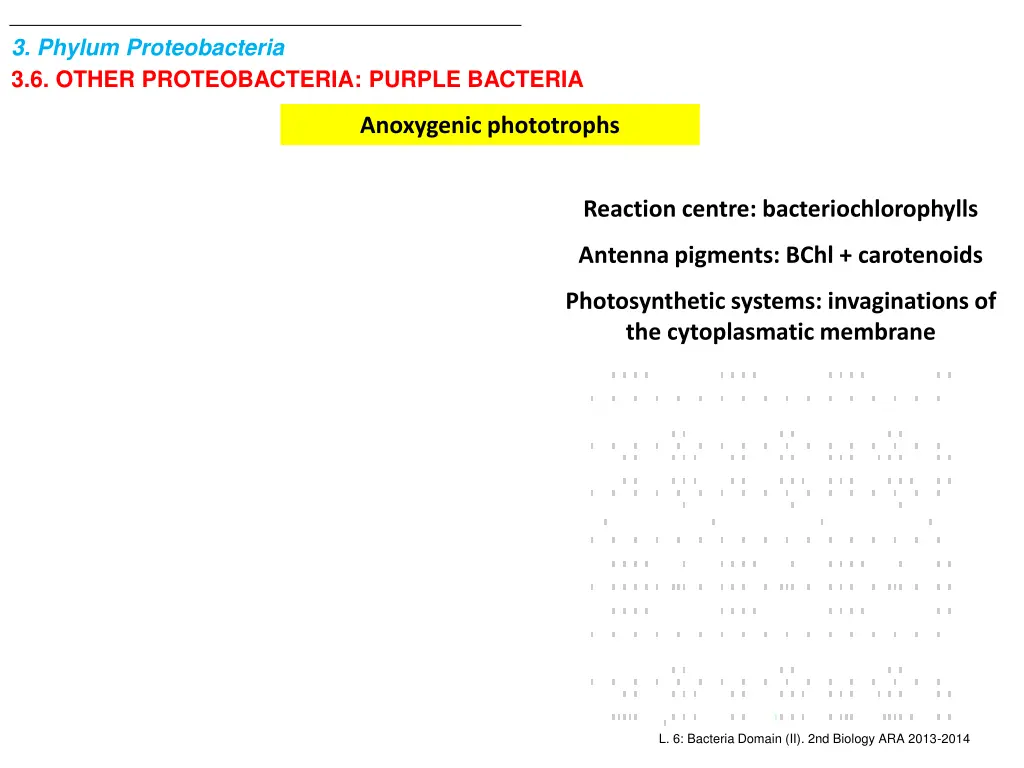 3. Phylum Proteobacteria
3.6. OTHER PROTEOBACTERIA: PURPLE BACTERIA

Anoxygenic phototrophs

Reaction centre: bacteriochlorophylls

Antenna pigments: BChl + carotenoids

Photosynthetic systems: invaginations of the cytoplasmatic membrane

L. 6: Bacteria Domain (II). 2nd Biology ARA 2013-2014